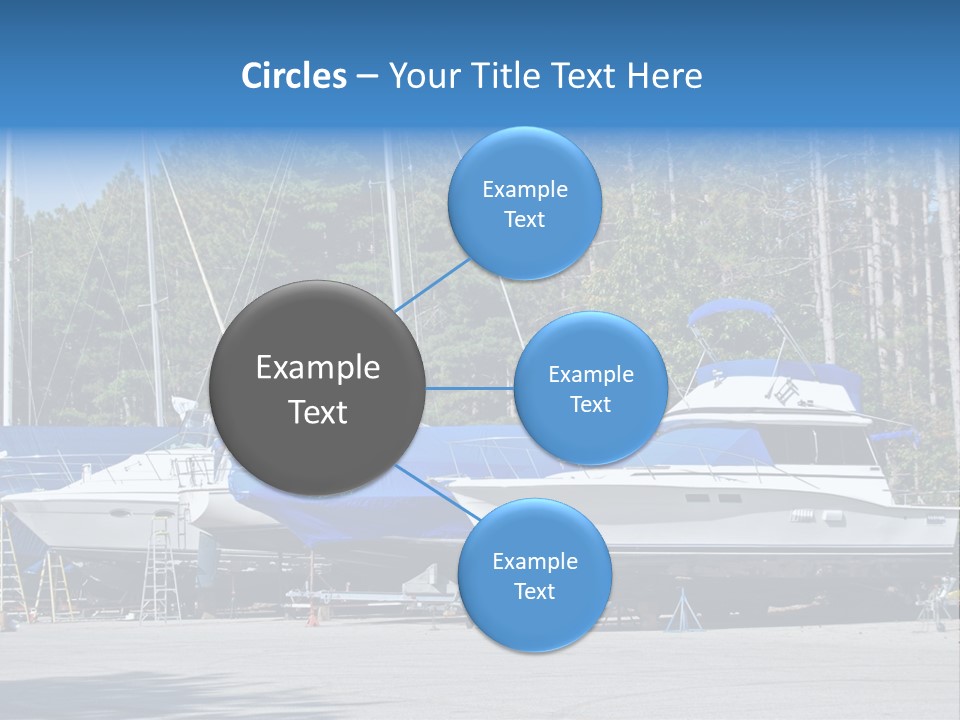 Circles – Your Title Text Here

Example Text

Example Text

Example Text

Example Text